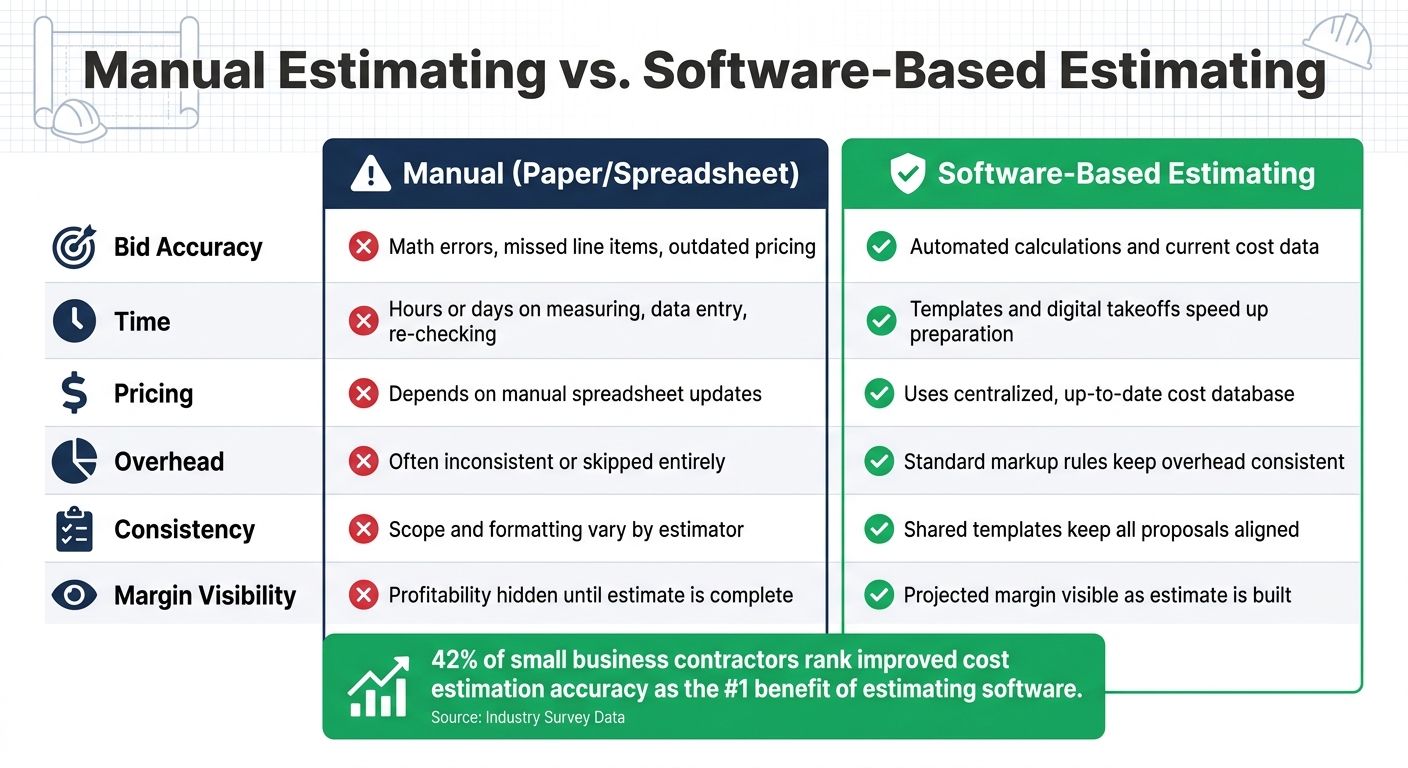 Manual Estimating vs. Software-Based Estimating

| | Manual (Paper/Spreadsheet) | Software-Based Estimating |
|---|---|---|
| Bid Accuracy | Math errors, missed line items, outdated pricing | Automated calculations and current cost data |
| Time | Hours or days on measuring, data entry, re-checking | Templates and digital takeoffs speed up preparation |
| Pricing | Depends on manual spreadsheet updates | Uses centralized, up-to-date cost database |
| Overhead | Often inconsistent or skipped entirely | Standard markup rules keep overhead consistent |
| Consistency | Scope and formatting vary by estimator | Shared templates keep all proposals aligned |
| Margin Visibility | Profitability hidden until estimate is complete | Projected margin visible as estimate is built |

42% of small business contractors rank improved cost estimation accuracy as the #1 benefit of estimating software.
Source: Industry Survey Data